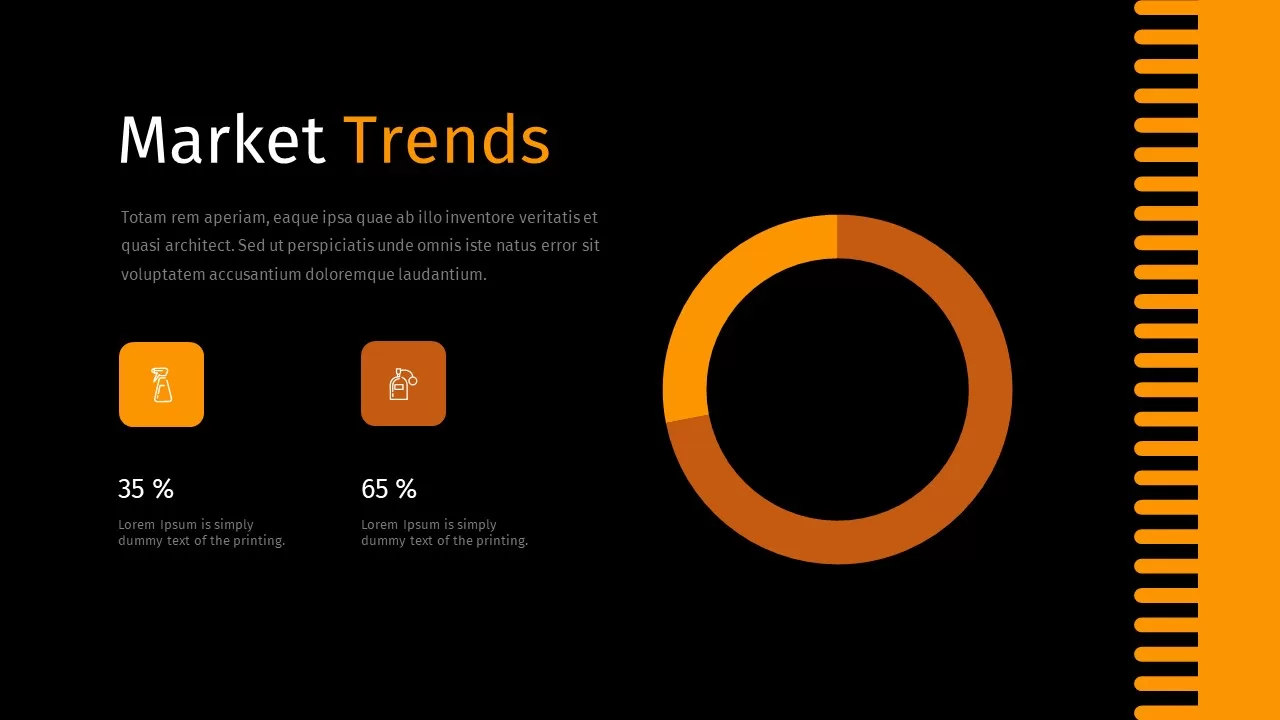 Market Trends

Totam rem aperiam, eaque ipsa quae ab illo inventore veritatis et quasi architect. Sed ut perspiciatis unde omnis iste natus error sit voluptatem accusantium doloremque laudantium.

35 %

Lorem Ipsum is simply dummy text of the printing.

65 %

Lorem Ipsum is simply dummy text of the printing.